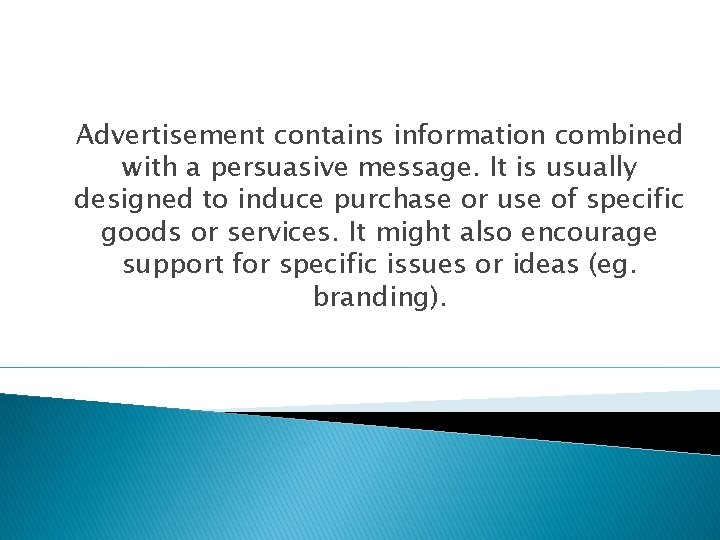 Advertisement contains information combined with a persuasive message. It is usually designed to induce purchase or use of specific goods or services. It might also encourage support for specific issues or ideas (eg. branding).